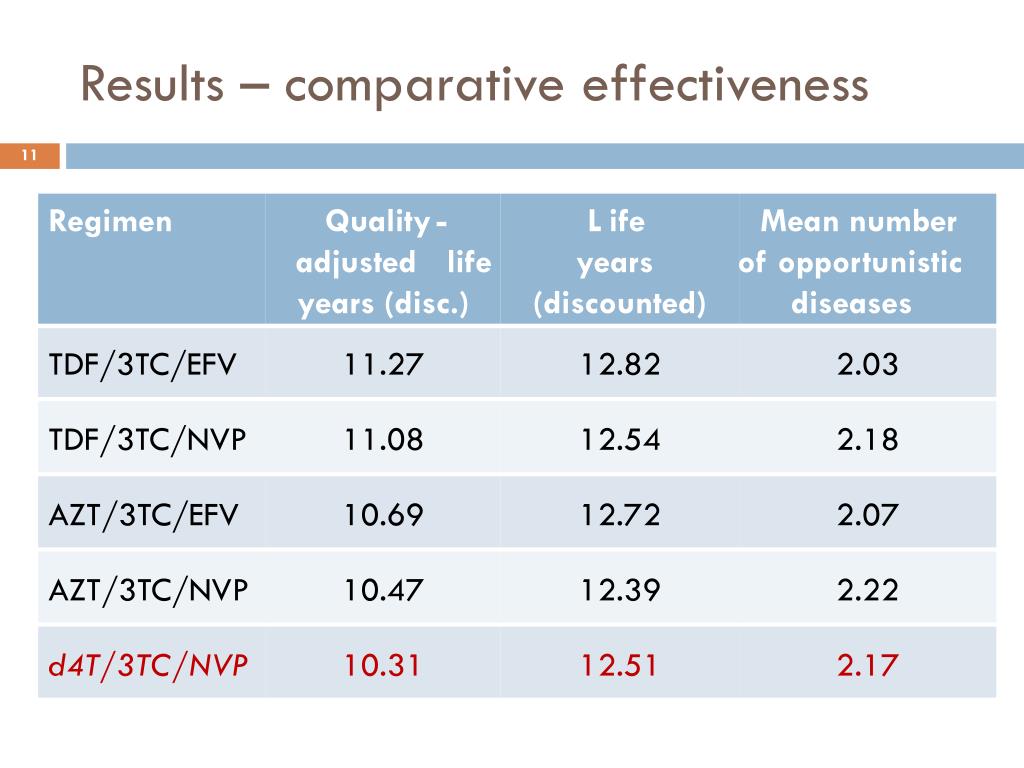 Results – comparative effectiveness

11

| Regimen | Quality-adjusted life years (disc.) | L ife years (discounted) | Mean number of opportunistic diseases |
|---|---|---|---|
| TDF/3TC/EFV | 11.27 | 12.82 | 2.03 |
| TDF/3TC/NVP | 11.08 | 12.54 | 2.18 |
| AZT/3TC/EFV | 10.69 | 12.72 | 2.07 |
| AZT/3TC/NVP | 10.47 | 12.39 | 2.22 |
| d4T/3TC/NVP | 10.31 | 12.51 | 2.17 |